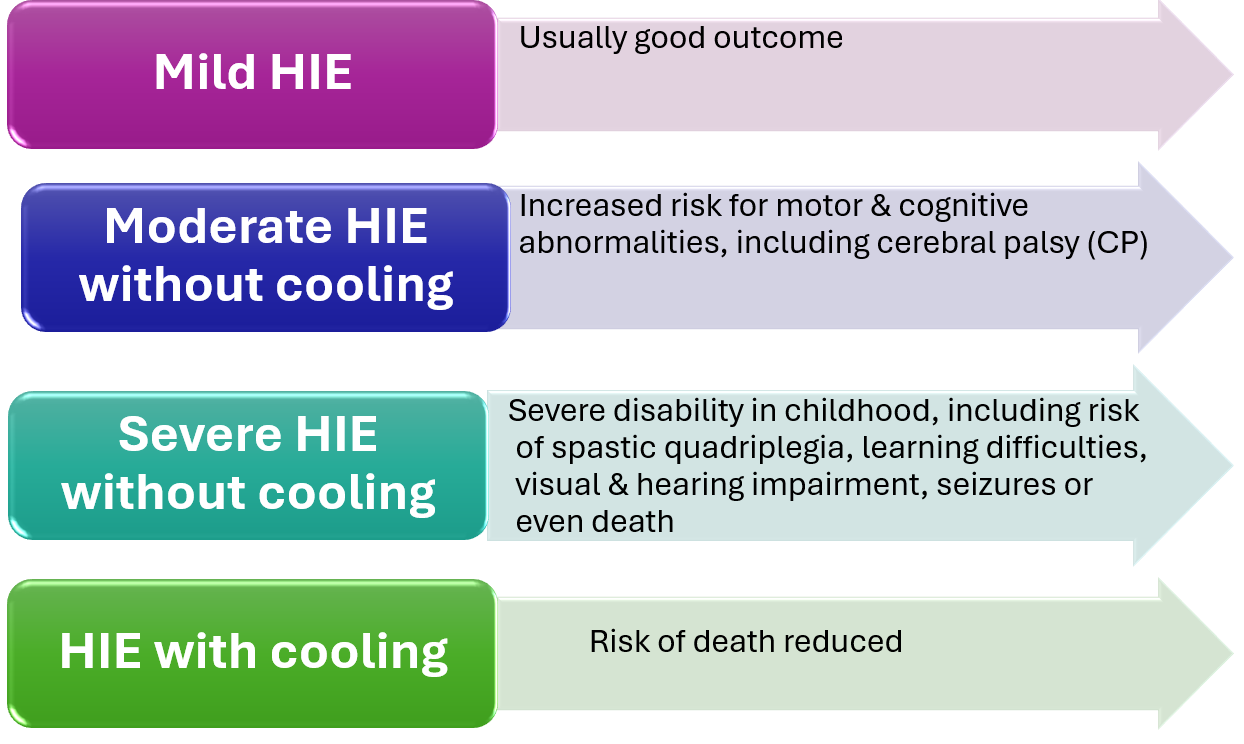 Mild HIE

Usually good outcome

Moderate HIE without cooling

Increased risk for motor & cognitive abnormalities, including cerebral palsy (CP)

Severe HIE without cooling

Severe disability in childhood, including risk of spastic quadriplegia, learning difficulties, visual & hearing impairment, seizures or even death

HIE with cooling

Risk of death reduced